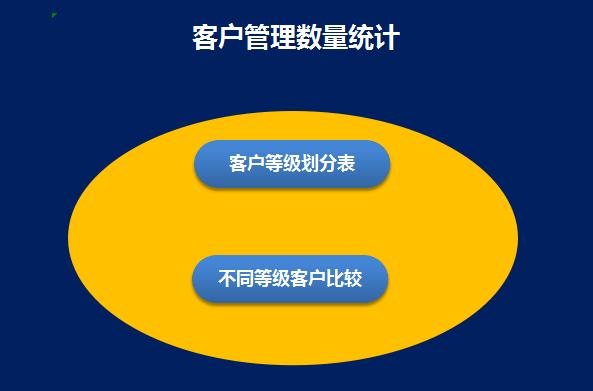 客户管理数量统计

客户等级划分表

不同等级客户比较